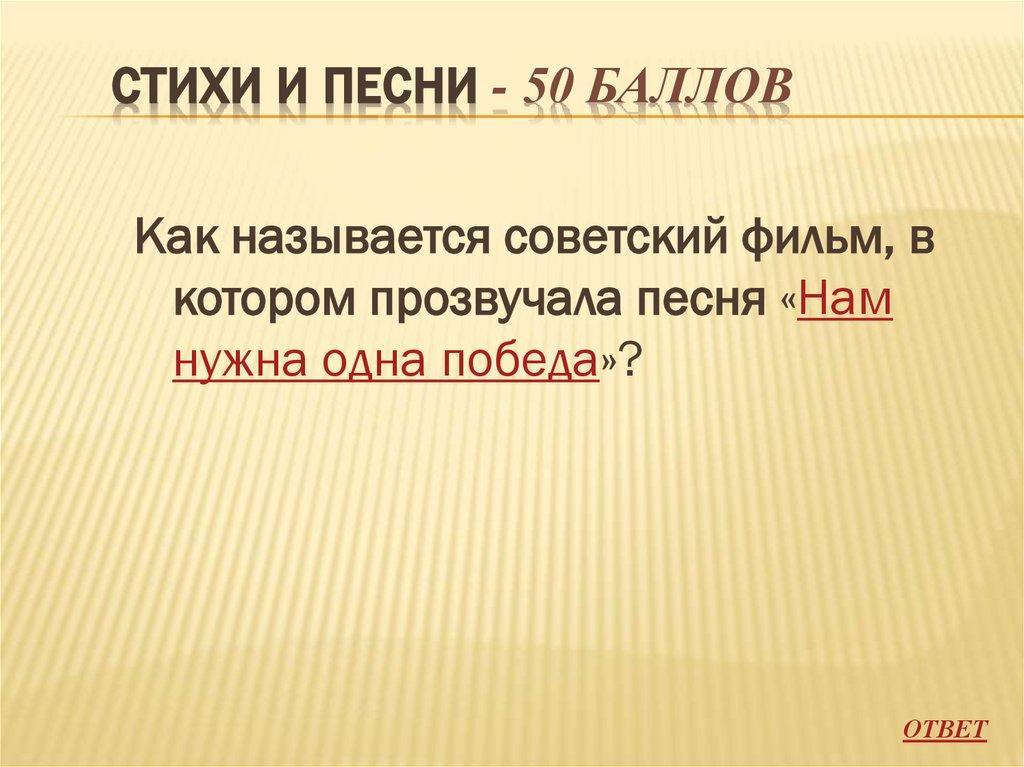 СТИХИ И ПЕСНИ - 50 БАЛЛОВ

Как называется советский фильм, в котором прозвучала песня «Нам нужна одна победа»?

ОТВЕТ